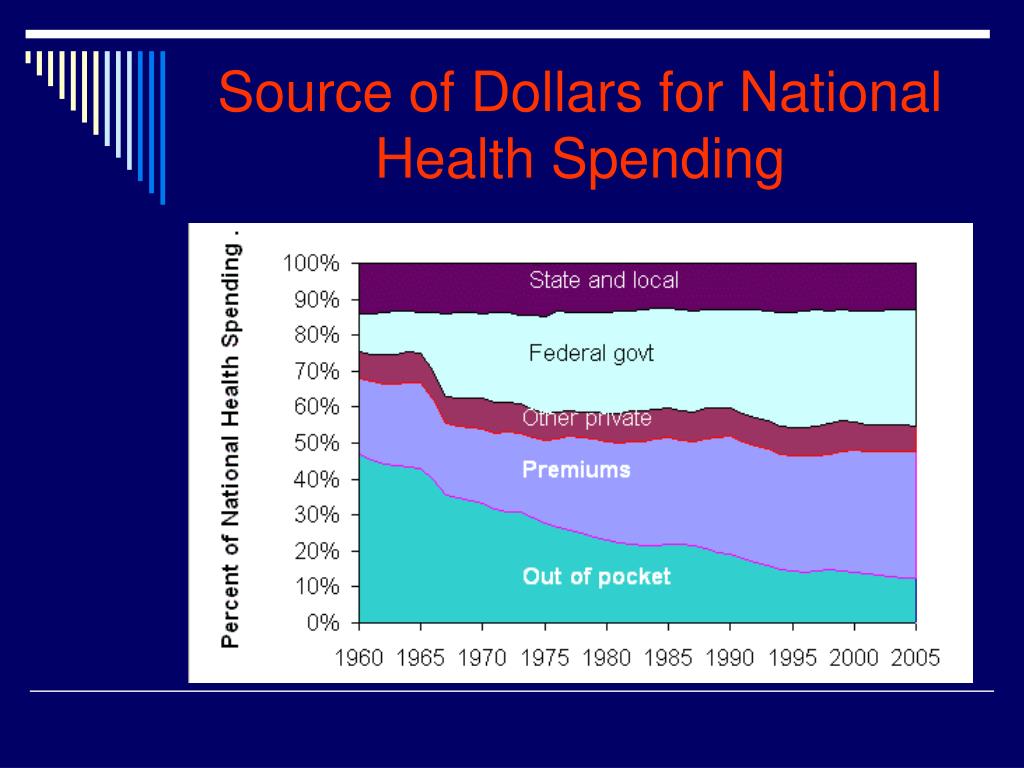 Source of Dollars for National Health Spending

Percent of National Health Spending .

100%
90%
80%
70%
60%
50%
40%
30%
20%
10%
0%

State and local

Federal govt

Other private

Premiums

Out of pocket

1960 1965 1970 1975 1980 1985 1990 1995 2000 2005